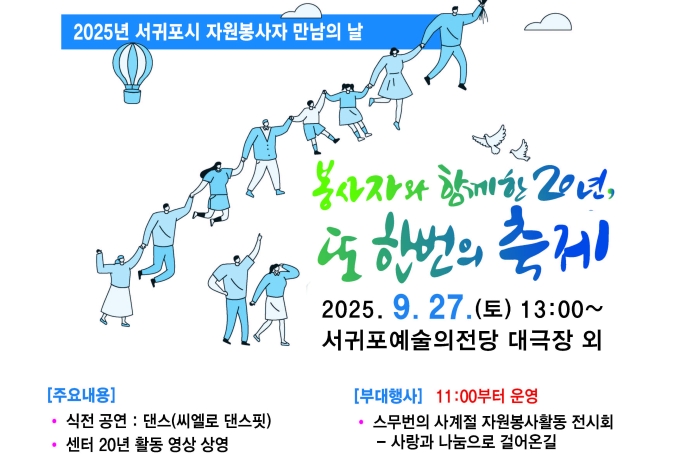 2025년 서귀포시 자원봉사자 만남의 날

봉사자와 함께한 20년,
또 한번의 축제

2025. 9. 27.(토) 13:00~
서귀포예술의전당 대극장 외

[주요내용]
• 식전 공연 : 댄스(씨엘로 댄스핏)
• 센터 20년 활동 영상 상영

[부대행사] 11:00부터 운영
• 스무번의 사계절 자원봉사활동 전시회
– 사랑과 나눔으로 걸어온길